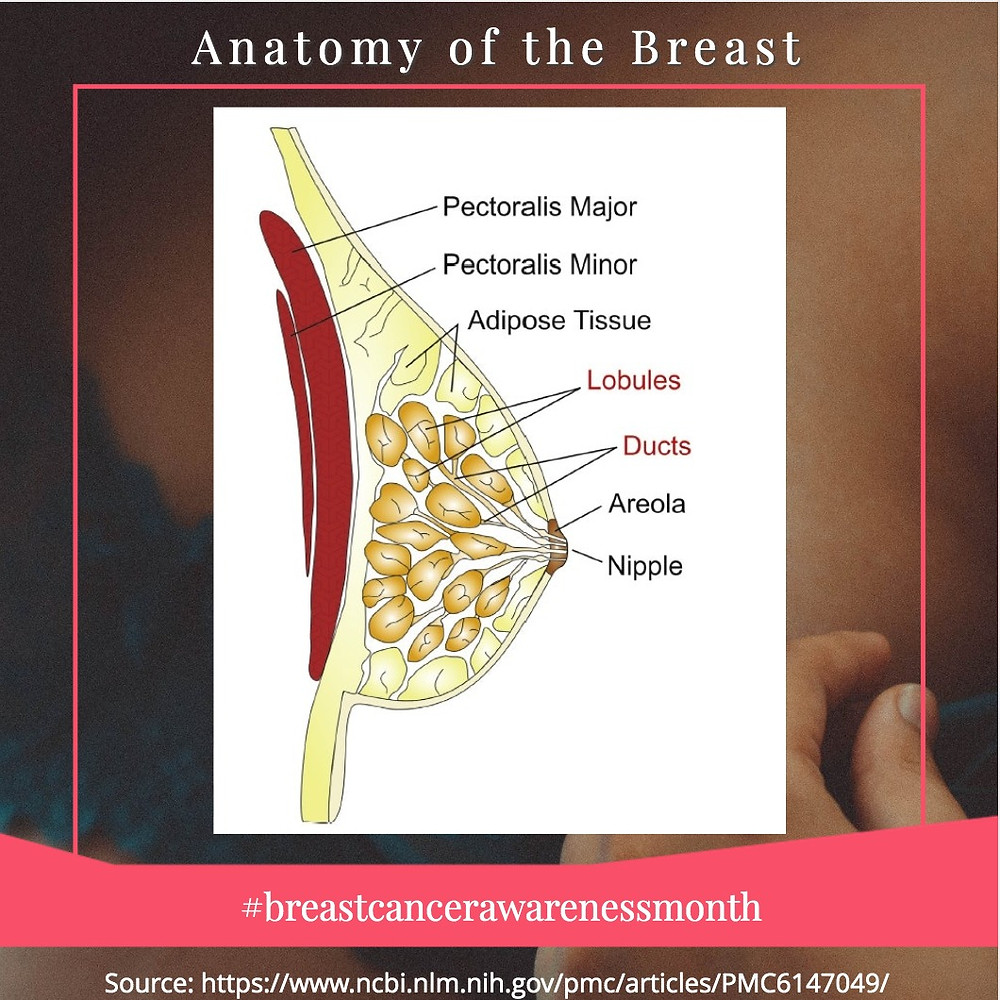 Anatomy of the Breast

Pectoralis Major
Pectoralis Minor
Adipose Tissue
Lobules
Ducts
Areola
Nipple

#breastcancerawarenessmonth

Source: https://www.ncbi.nlm.nih.gov/pmc/articles/PMC6147049/